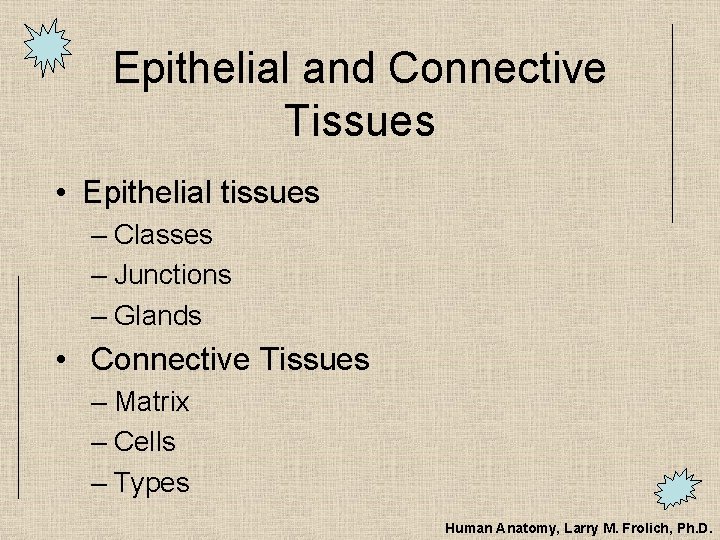 Epithelial and Connective Tissues

• Epithelial tissues
– Classes
– Junctions
– Glands
• Connective Tissues
– Matrix
– Cells
– Types

Human Anatomy, Larry M. Frolich, Ph.D.